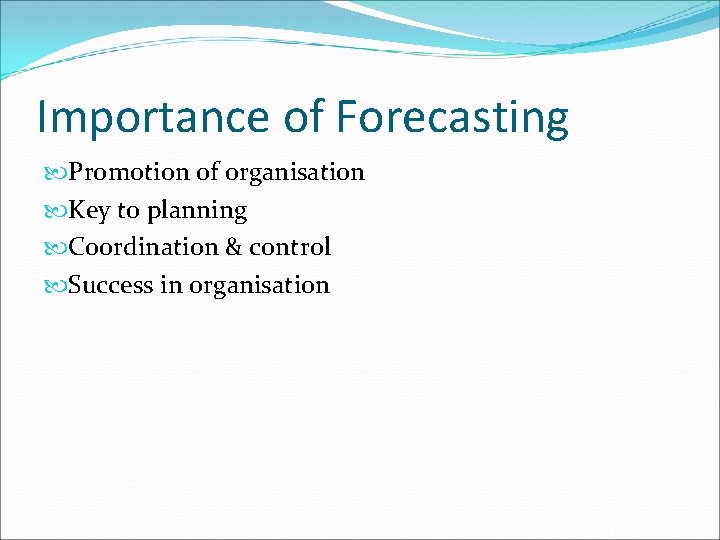 Importance of Forecasting

Promotion of organisation
Key to planning
Coordination & control
Success in organisation